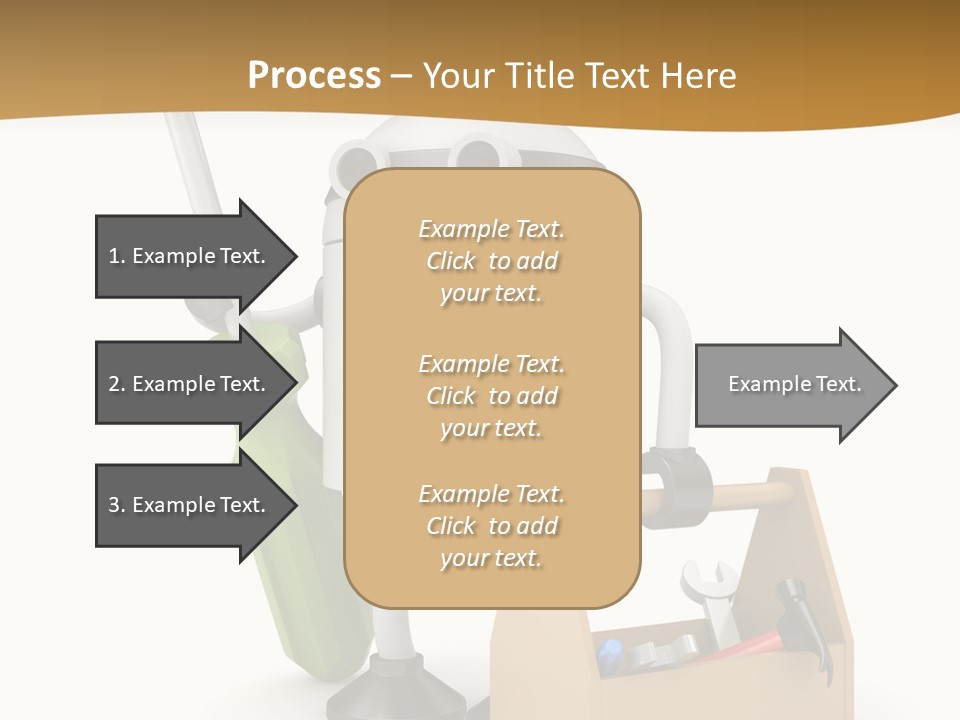 Process – Your Title Text Here

1. Example Text.

2. Example Text.

3. Example Text.

Example Text. Click to add your text.

Example Text. Click to add your text.

Example Text. Click to add your text.

Example Text.